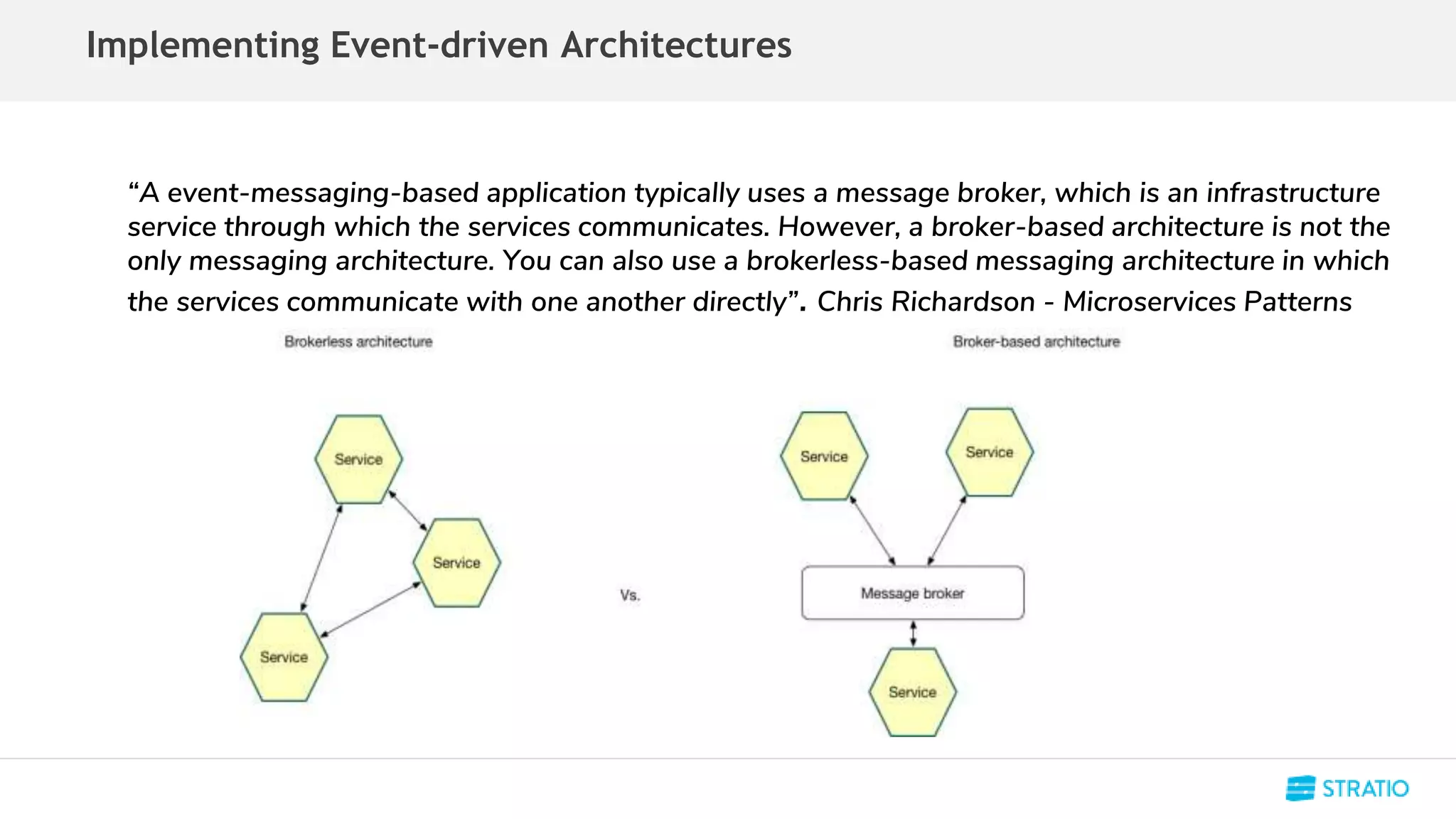 Implementing Event-driven Architectures

“A event-messaging-based application typically uses a message broker, which is an infrastructure service through which the services communicates. However, a broker-based architecture is not the only messaging architecture. You can also use a brokerless-based messaging architecture in which the services communicate with one another directly”. Chris Richardson - Microservices Patterns

Brokerless architecture

Service

Service

Service

Vs.

Broker-based architecture

Service

Service

Message broker

Service

STRATIO